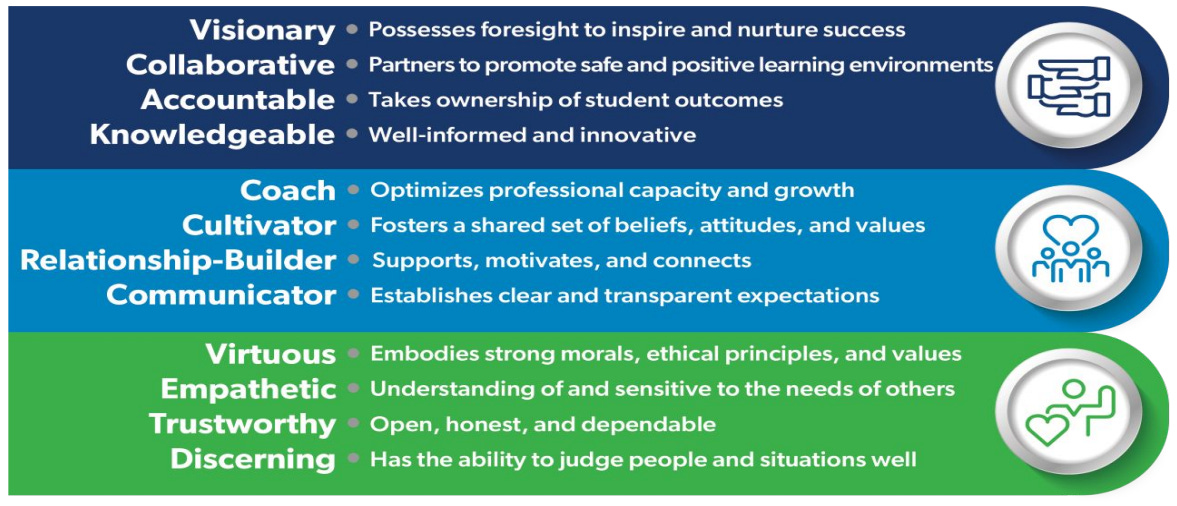 Visionary • Possesses foresight to inspire and nurture success
Collaborative • Partners to promote safe and positive learning environments
Accountable • Takes ownership of student outcomes
Knowledgeable • Well-informed and innovative

Coach • Optimizes professional capacity and growth
Cultivator • Fosters a shared set of beliefs, attitudes, and values
Relationship-Builder • Supports, motivates, and connects
Communicator • Establishes clear and transparent expectations

Virtuous • Embodies strong morals, ethical principles, and values
Empathetic • Understanding of and sensitive to the needs of others
Trustworthy • Open, honest, and dependable
Discerning • Has the ability to judge people and situations well